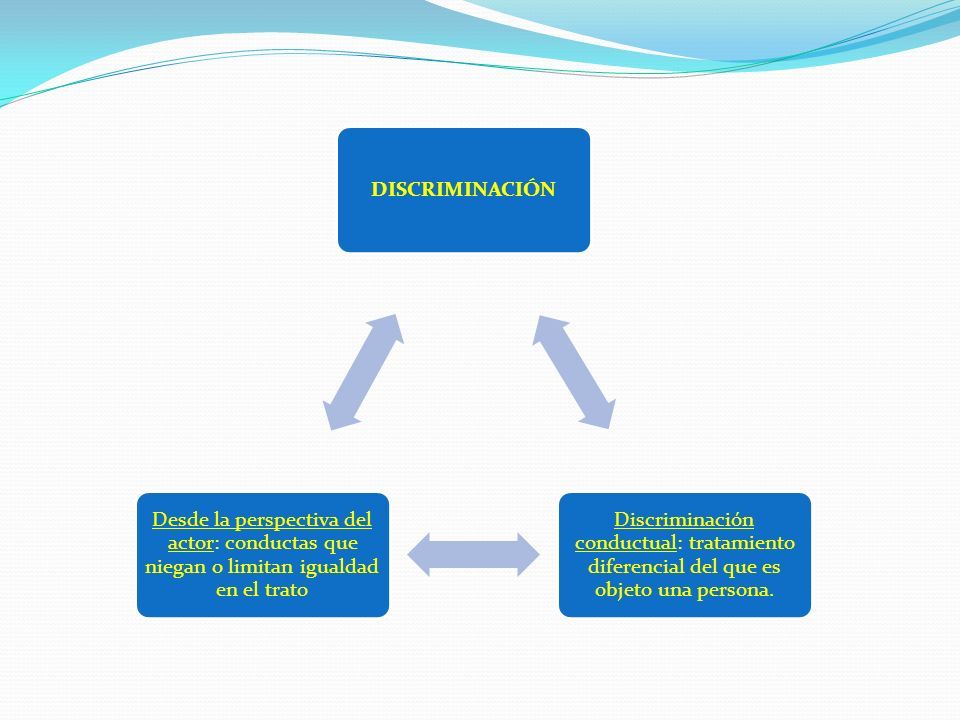 DISCRIMINACIÓN

Desde la perspectiva del actor: conductas que niegan o limitan igualdad en el trato

Discriminación conductual: tratamiento diferencial del que es objeto una persona.